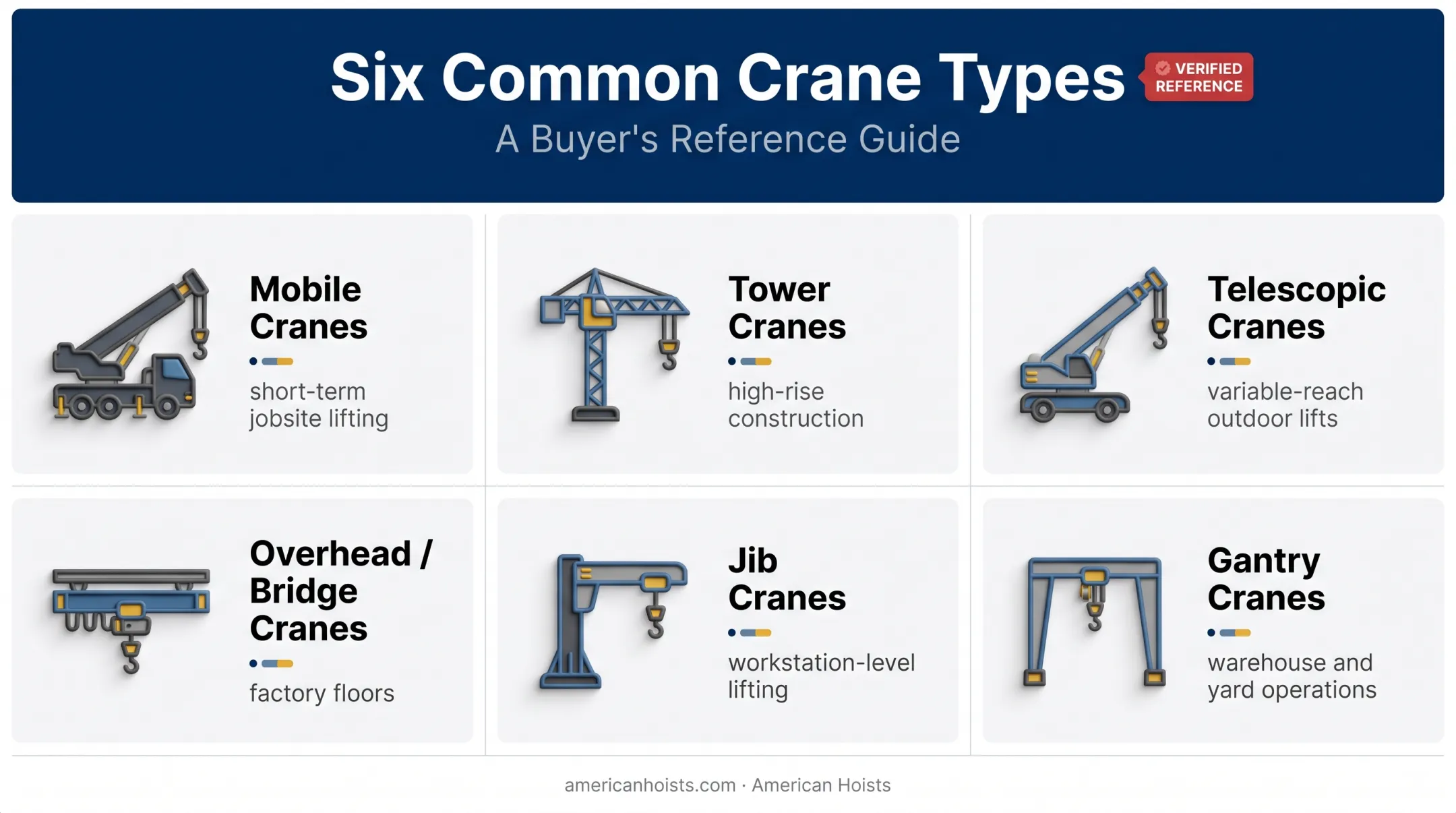 Six Common Crane Types

VERIFIED REFERENCE

A Buyer's Reference Guide

Mobile Cranes

short-term jobsite lifting

Tower Cranes

high-rise construction

Telescopic Cranes

variable-reach outdoor lifts

Overhead / Bridge Cranes

factory floors

Jib Cranes

workstation-level lifting

Gantry Cranes

warehouse and yard operations

americanhoists.com · American Hoists